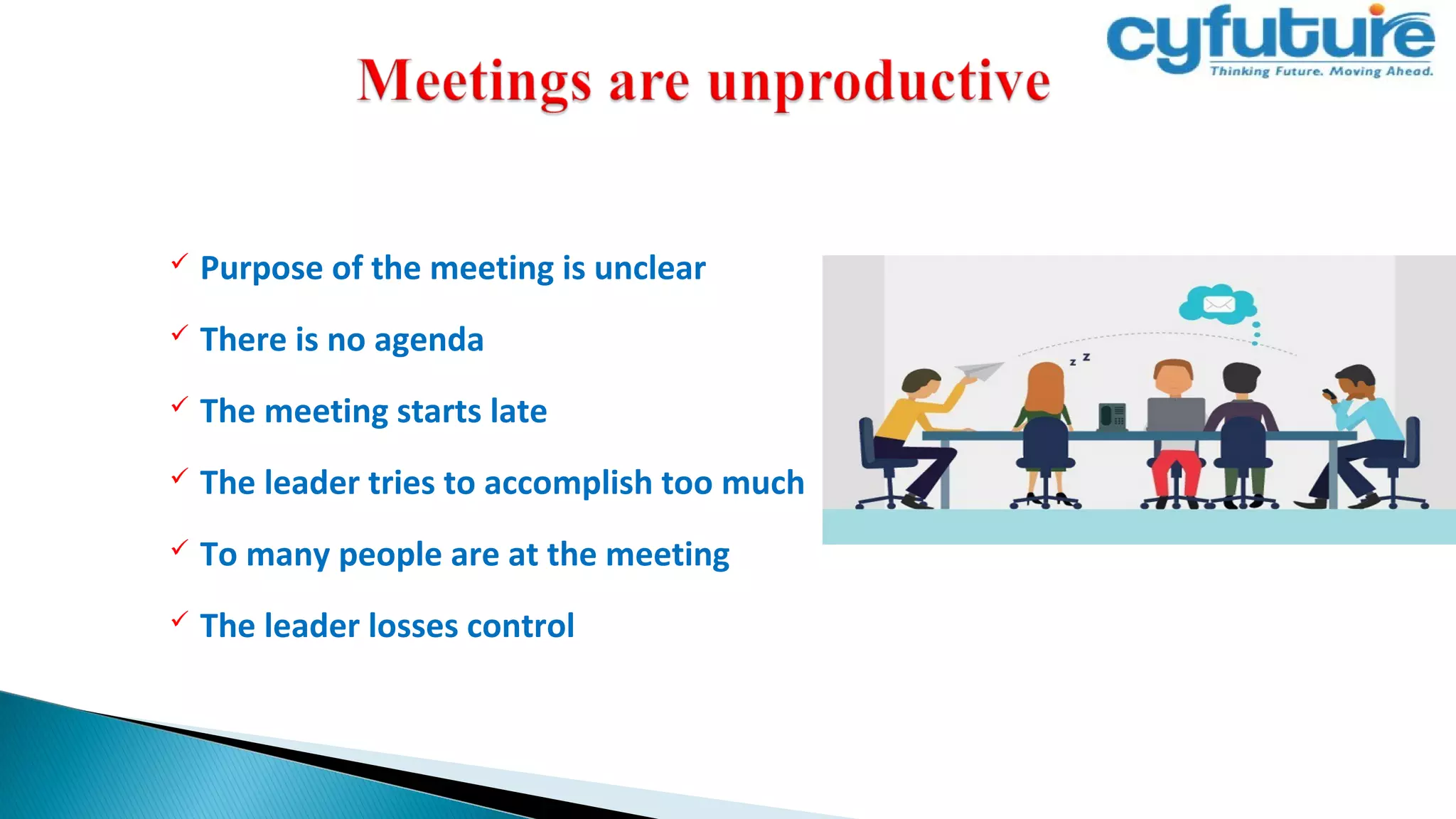 cyfuture
Thinking Future. Moving Ahead.

Meetings are unproductive

✓ Purpose of the meeting is unclear

✓ There is no agenda

✓ The meeting starts late

✓ The leader tries to accomplish too much

✓ To many people are at the meeting

✓ The leader losses control

z z